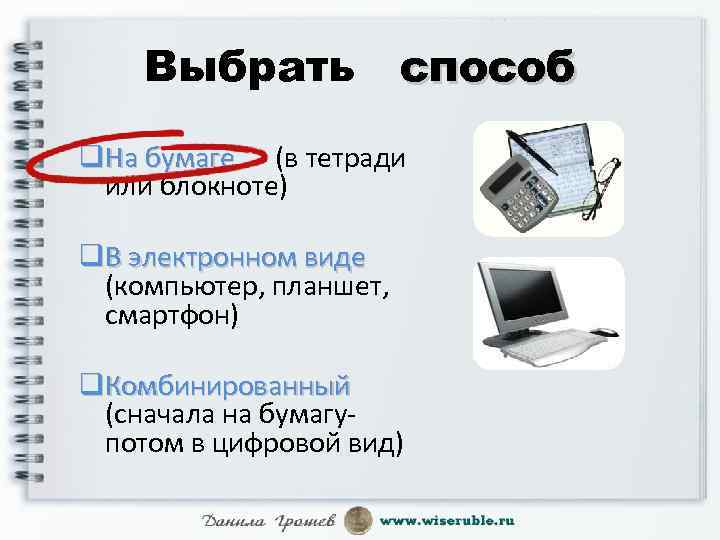 Выбрать способ

❑На бумаге (в тетради или блокноте)

❑В электронном виде (компьютер, планшет, смартфон)

❑Комбинированный (сначала на бумагу- потом в цифровой вид)

Данила Грошев www.wiseruble.ru